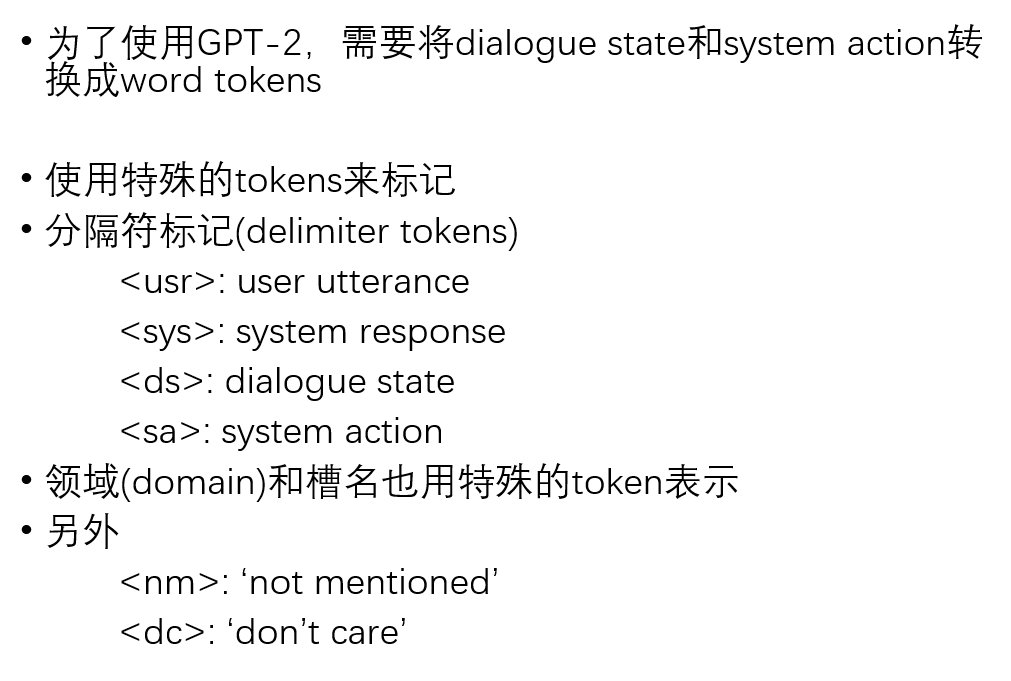 • 为了使用GPT-2，需要将dialogue state和system action转换成word tokens

• 使用特殊的tokens来标记
• 分隔符标记(delimiter tokens)
<usr>: user utterance
<sys>: system response
<ds>: dialogue state
<sa>: system action
• 领域(domain)和槽名也用特殊的token表示
• 另外
<nm>: ‘not mentioned’
<dc>: ‘don’t care’